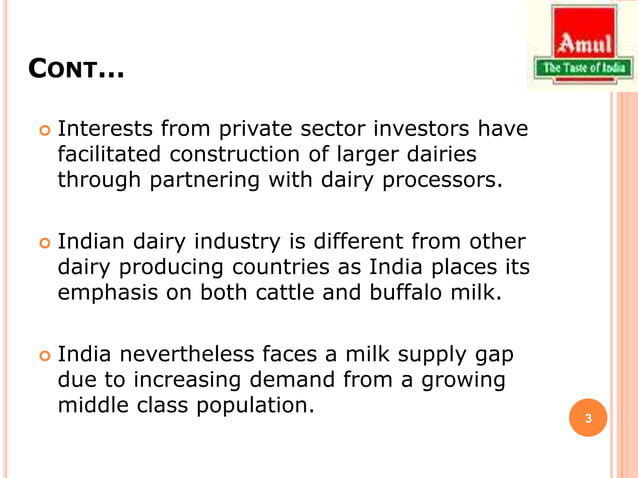 Amul
The Taste of India

CONT…

Interests from private sector investors have facilitated construction of larger dairies through partnering with dairy processors.

Indian dairy industry is different from other dairy producing countries as India places its emphasis on both cattle and buffalo milk.

India nevertheless faces a milk supply gap due to increasing demand from a growing middle class population.

3